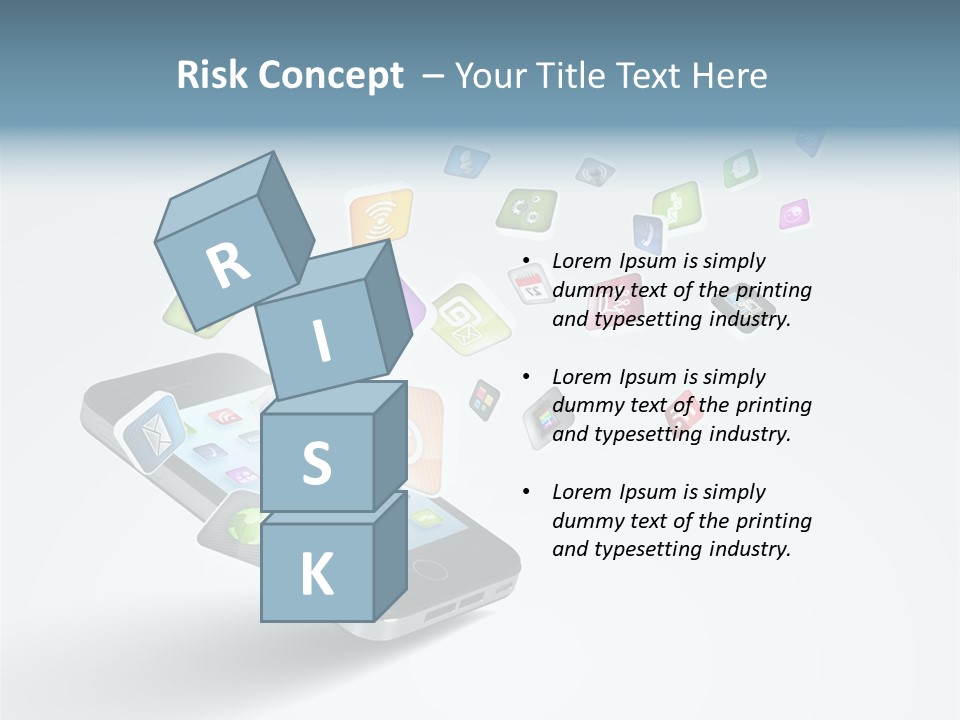 Risk Concept – Your Title Text Here

R
I
S
K

• Lorem Ipsum is simply dummy text of the printing and typesetting industry.

• Lorem Ipsum is simply dummy text of the printing and typesetting industry.

• Lorem Ipsum is simply dummy text of the printing and typesetting industry.